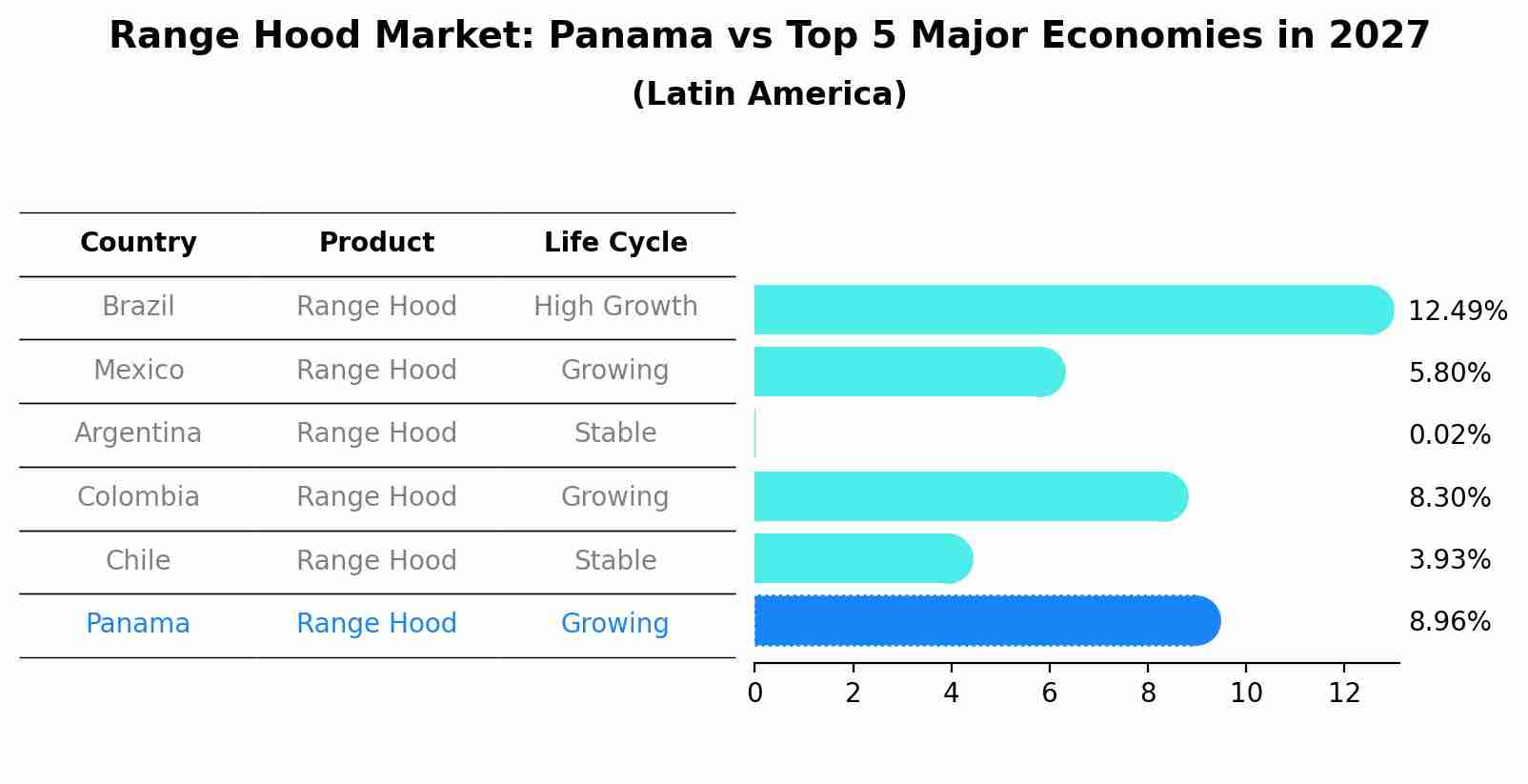 Range Hood Market: Panama vs Top 5 Major Economies in 2027
(Latin America)

| Country | Product | Life Cycle |
|---|---|---|
| Brazil | Range Hood | High Growth |
| Mexico | Range Hood | Growing |
| Argentina | Range Hood | Stable |
| Colombia | Range Hood | Growing |
| Chile | Range Hood | Stable |
| Panama | Range Hood | Growing |

12.49%
5.80%
0.02%
8.30%
3.93%
8.96%

0 2 4 6 8 10 12